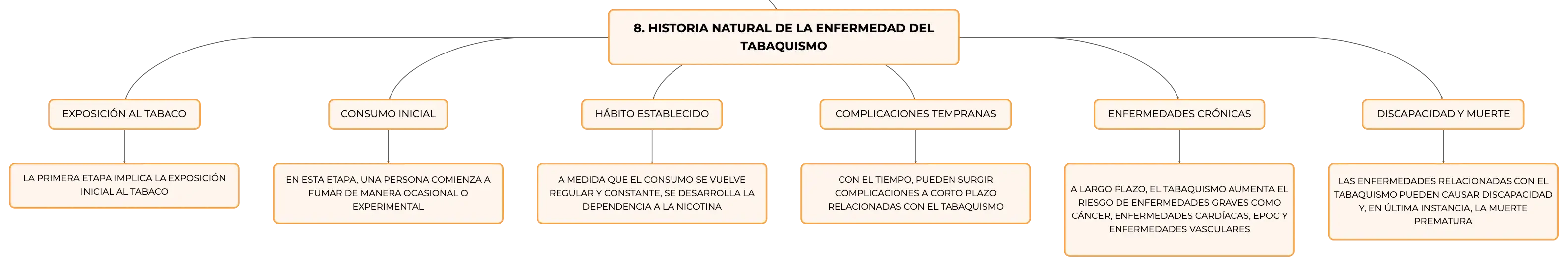 8. HISTORIA NATURAL DE LA ENFERMEDAD DEL TABAQUISMO

EXPOSICIÓN AL TABACO

LA PRIMERA ETAPA IMPLICA LA EXPOSICIÓN INICIAL AL TABACO

CONSUMO INICIAL

EN ESTA ETAPA, UNA PERSONA COMIENZA A FUMAR DE MANERA OCASIONAL O EXPERIMENTAL

HÁBITO ESTABLECIDO

A MEDIDA QUE EL CONSUMO SE VUELVE REGULAR Y CONSTANTE, SE DESARROLLA LA DEPENDENCIA A LA NICOTINA

COMPLICACIONES TEMPRANAS

CON EL TIEMPO, PUEDEN SURGIR COMPLICACIONES A CORTO PLAZO RELACIONADAS CON EL TABAQUISMO

ENFERMEDADES CRÓNICAS

A LARGO PLAZO, EL TABAQUISMO AUMENTA EL RIESGO DE ENFERMEDADES GRAVES COMO CÁNCER, ENFERMEDADES CARDÍACAS, EPOC Y ENFERMEDADES VASCULARES

DISCAPACIDAD Y MUERTE

LAS ENFERMEDADES RELACIONADAS CON EL TABAQUISMO PUEDEN CAUSAR DISCAPACIDAD Y, EN ÚLTIMA INSTANCIA, LA MUERTE PREMATURA